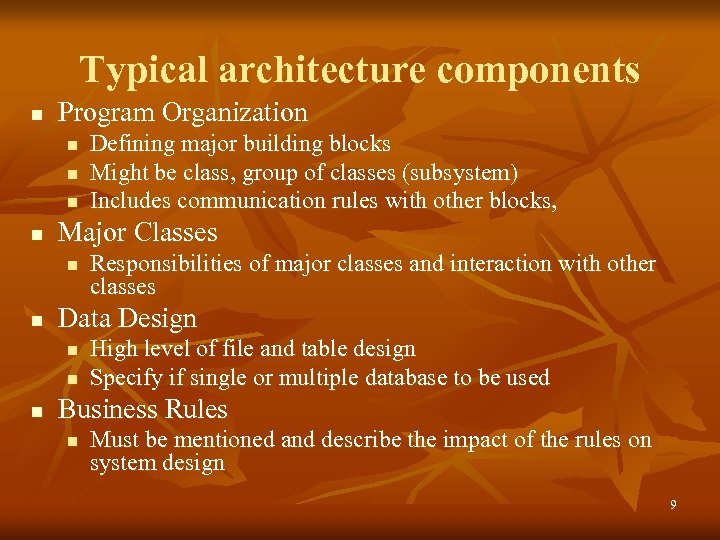 Typical architecture components

- Program Organization
  - Defining major building blocks
  - Might be class, group of classes (subsystem)
  - Includes communication rules with other blocks,
- Major Classes
  - Responsibilities of major classes and interaction with other classes
- Data Design
  - High level of file and table design
  - Specify if single or multiple database to be used
- Business Rules
  - Must be mentioned and describe the impact of the rules on system design

9